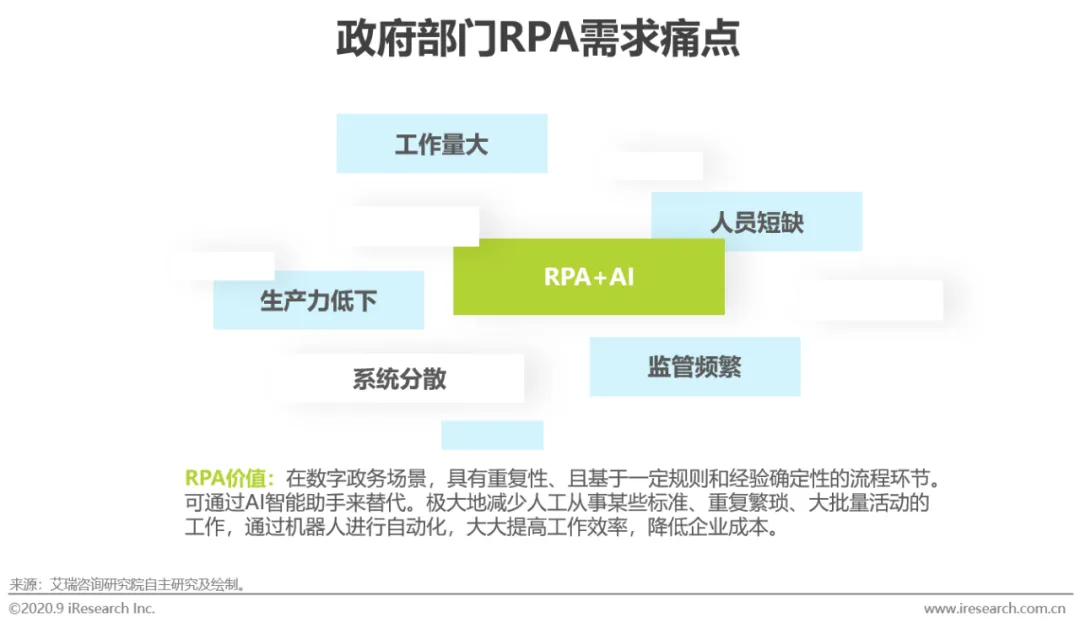 政府部门RPA需求痛点

工作量大

人员短缺

RPA+AI

生产力低下

系统分散

监管频繁

RPA价值：在数字政务场景，具有重复性、且基于一定规则和经验确定性的流程环节。可通过AI智能助手来替代。极大地减少人工从事某些标准、重复繁琐、大批量活动的工作，通过机器人进行自动化，大大提高工作效率，降低企业成本。

来源：艾瑞咨询研究院自主研究及绘制。

©2020.9 iResearch Inc.

www.iresearch.com.cn